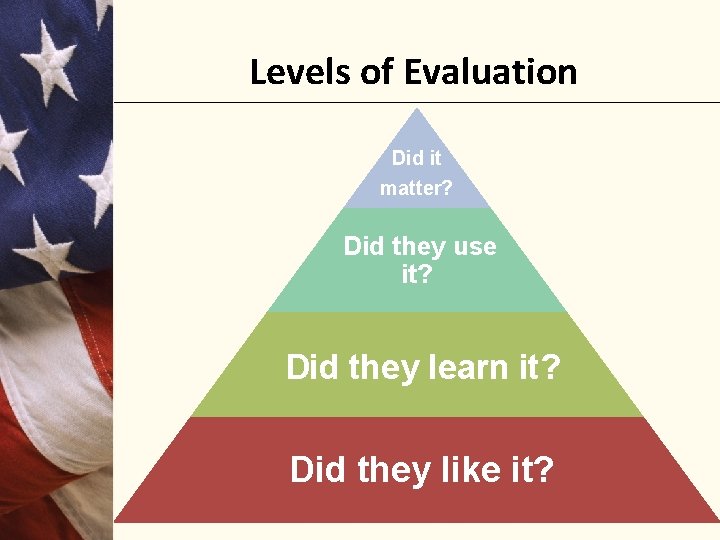 Levels of Evaluation

Did it matter?

Did they use it?

Did they learn it?

Did they like it?